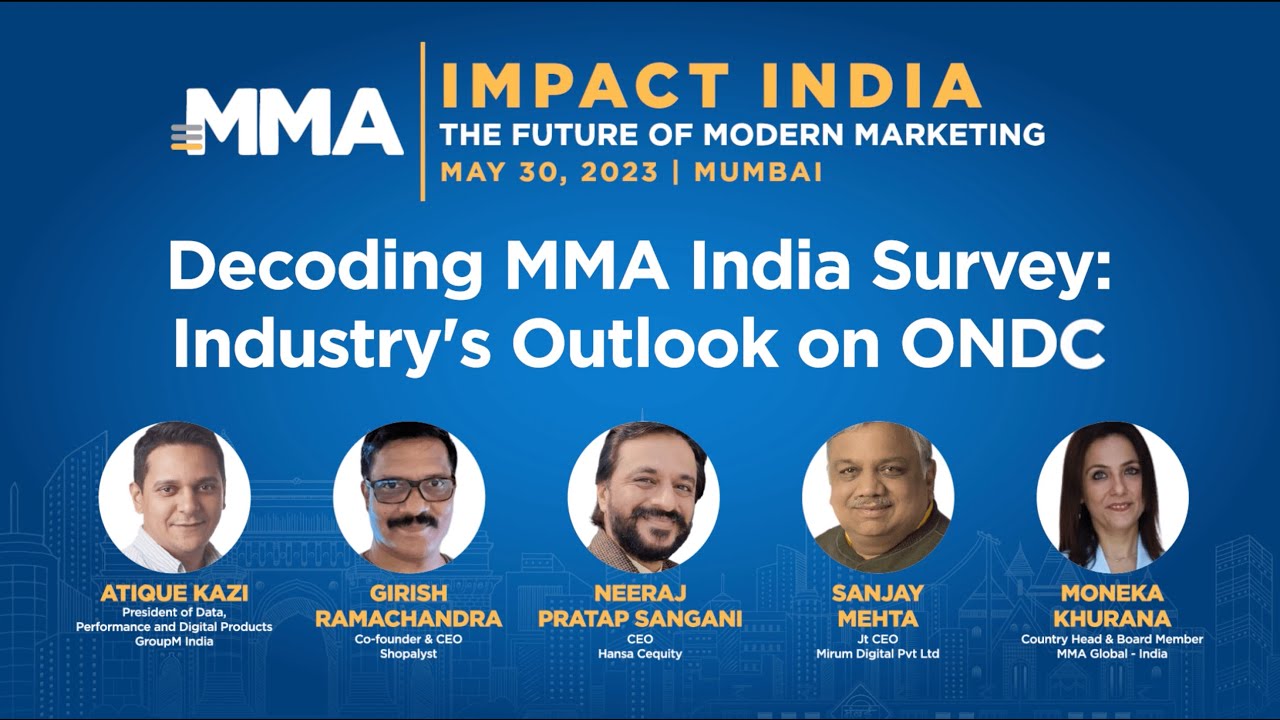 MMA

IMPACT INDIA
THE FUTURE OF MODERN MARKETING
MAY 30, 2023 | MUMBAI

Decoding MMA India Survey: Industry's Outlook on ONDC

ATIQUE KAZI
President of Data, Performance and Digital Products
GroupM India

GIRISH RAMACHANDRA
Co-founder & CEO
Shopalyst

NEERAJ PRATAP SANGANI
CEO
Hansa Cequity

SANJAY MEHTA
Jt CEO
Mirum Digital Pvt Ltd

MONEKA KHURANA
Country Head & Board Member
MMA Global - India